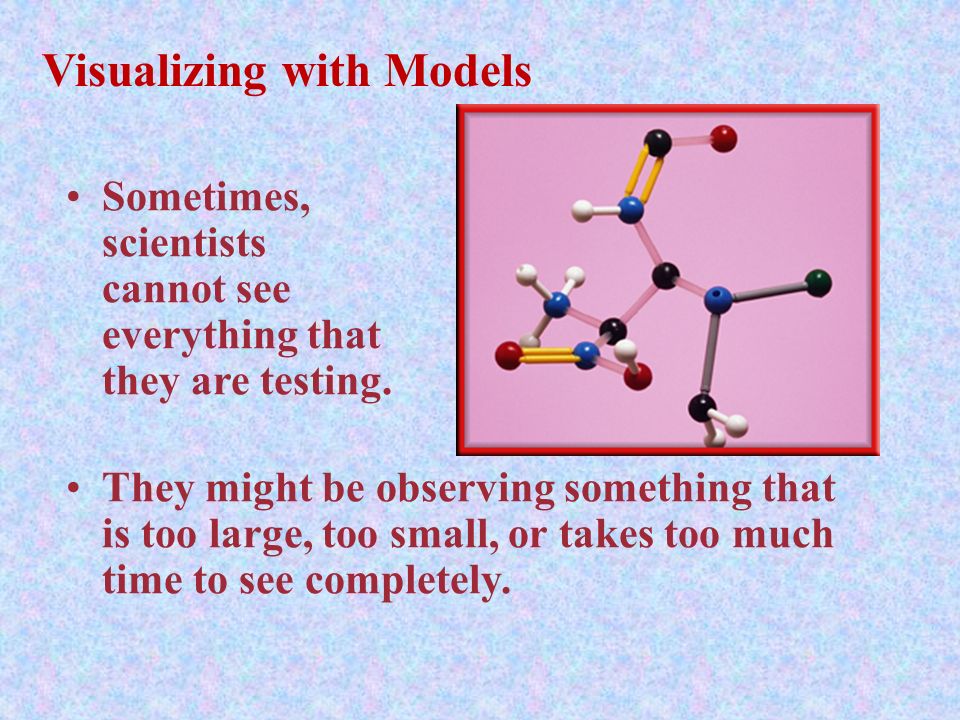 Visualizing with Models

• Sometimes, scientists cannot see everything that they are testing.

• They might be observing something that is too large, too small, or takes too much time to see completely.